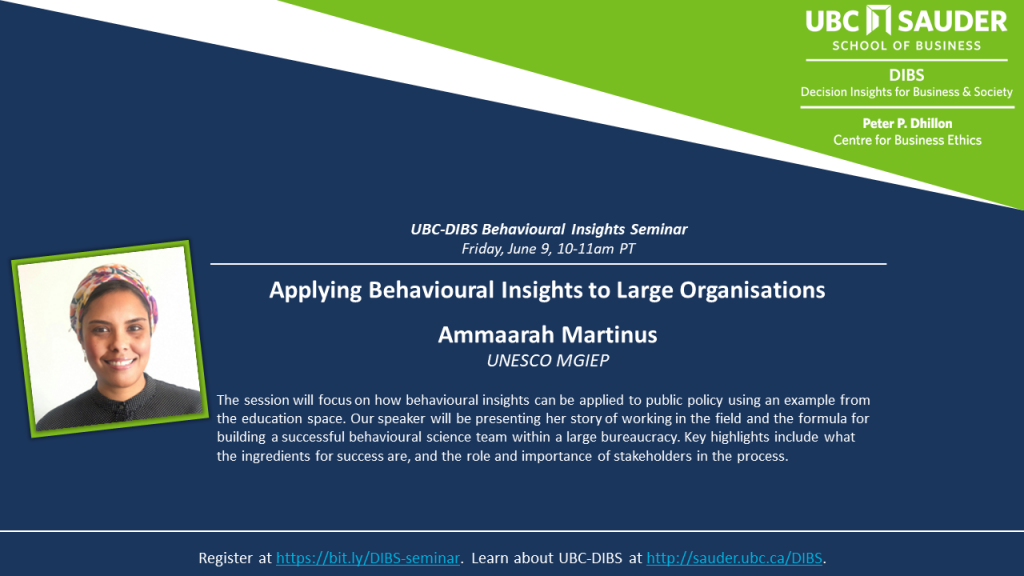 UBC SAUDER
SCHOOL OF BUSINESS

DIBS
Decision Insights for Business & Society

Peter P. Dhillon
Centre for Business Ethics

UBC-DIBS Behavioural Insights Seminar
Friday, June 9, 10-11am PT

Applying Behavioural Insights to Large Organisations

Ammaarah Martinus
UNESCO MGIEP

The session will focus on how behavioural insights can be applied to public policy using an example from the education space. Our speaker will be presenting her story of working in the field and the formula for building a successful behavioural science team within a large bureaucracy. Key highlights include what the ingredients for success are, and the role and importance of stakeholders in the process.

Register at https://bit.ly/DIBS-seminar. Learn about UBC-DIBS at http://sauder.ubc.ca/DIBS.